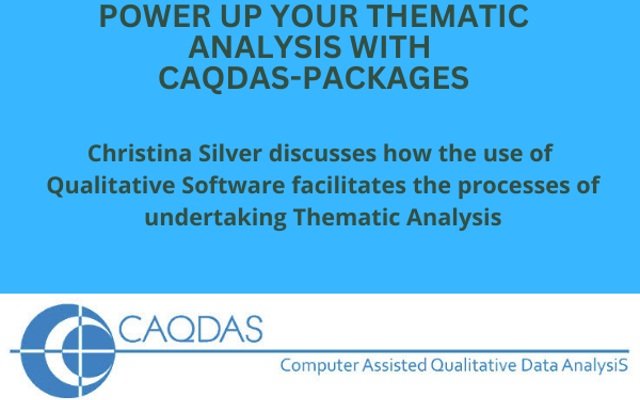 POWER UP YOUR THEMATIC ANALYSIS WITH CAQDAS-PACKAGES

Christina Silver discusses how the use of Qualitative Software facilitates the processes of undertaking Thematic Analysis

CAQDAS

Computer Assisted Qualitative Data AnalysiS